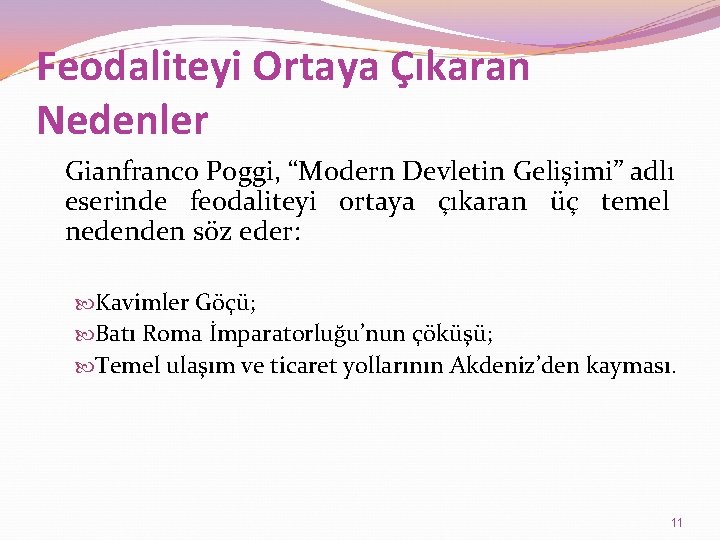 Feodaliteyi Ortaya Çıkaran Nedenler

Gianfranco Poggi, “Modern Devletin Gelişimi” adlı eserinde feodaliteyi ortaya çıkaran üç temel nedenden söz eder:

Kavimler Göçü;
Batı Roma İmparatorluğu’nun çöküşü;
Temel ulaşım ve ticaret yollarının Akdeniz’den kayması.

11